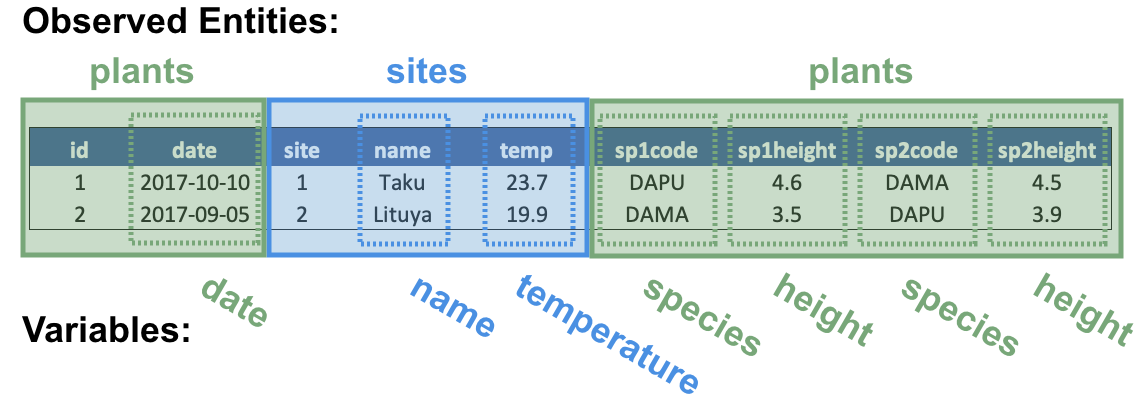 Observed Entities:

plants

sites

plants

| id | date | site | name | temp | sp1code | sp1height | sp2code | sp2height |
|---|---|---|---|---|---|---|---|---|
| 1 | 2017-10-10 | 1 | Taku | 23.7 | DAPU | 4.6 | DAMA | 4.5 |
| 2 | 2017-09-05 | 2 | Lituya | 19.9 | DAMA | 3.5 | DAPU | 3.9 |

Variables:

date

name

temperature

species

height

species

height